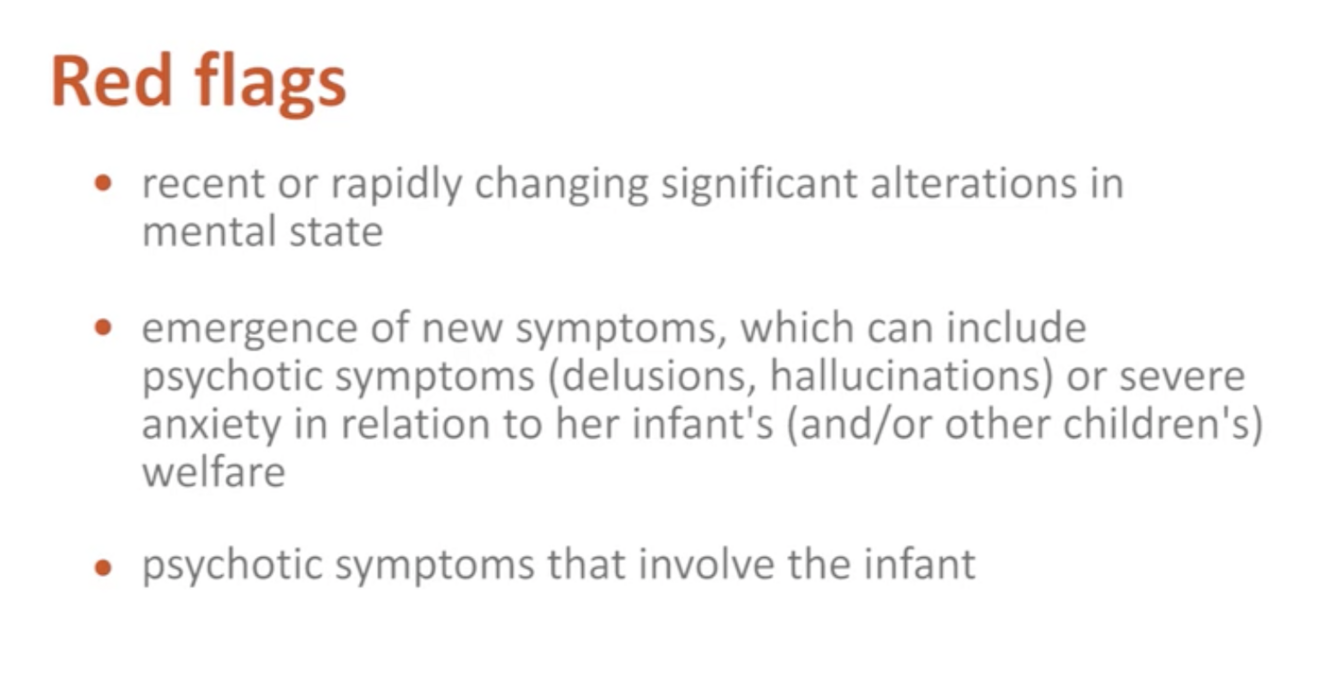 Red flags

• recent or rapidly changing significant alterations in mental state

• emergence of new symptoms, which can include psychotic symptoms (delusions, hallucinations) or severe anxiety in relation to her infant's (and/or other children's) welfare

• psychotic symptoms that involve the infant